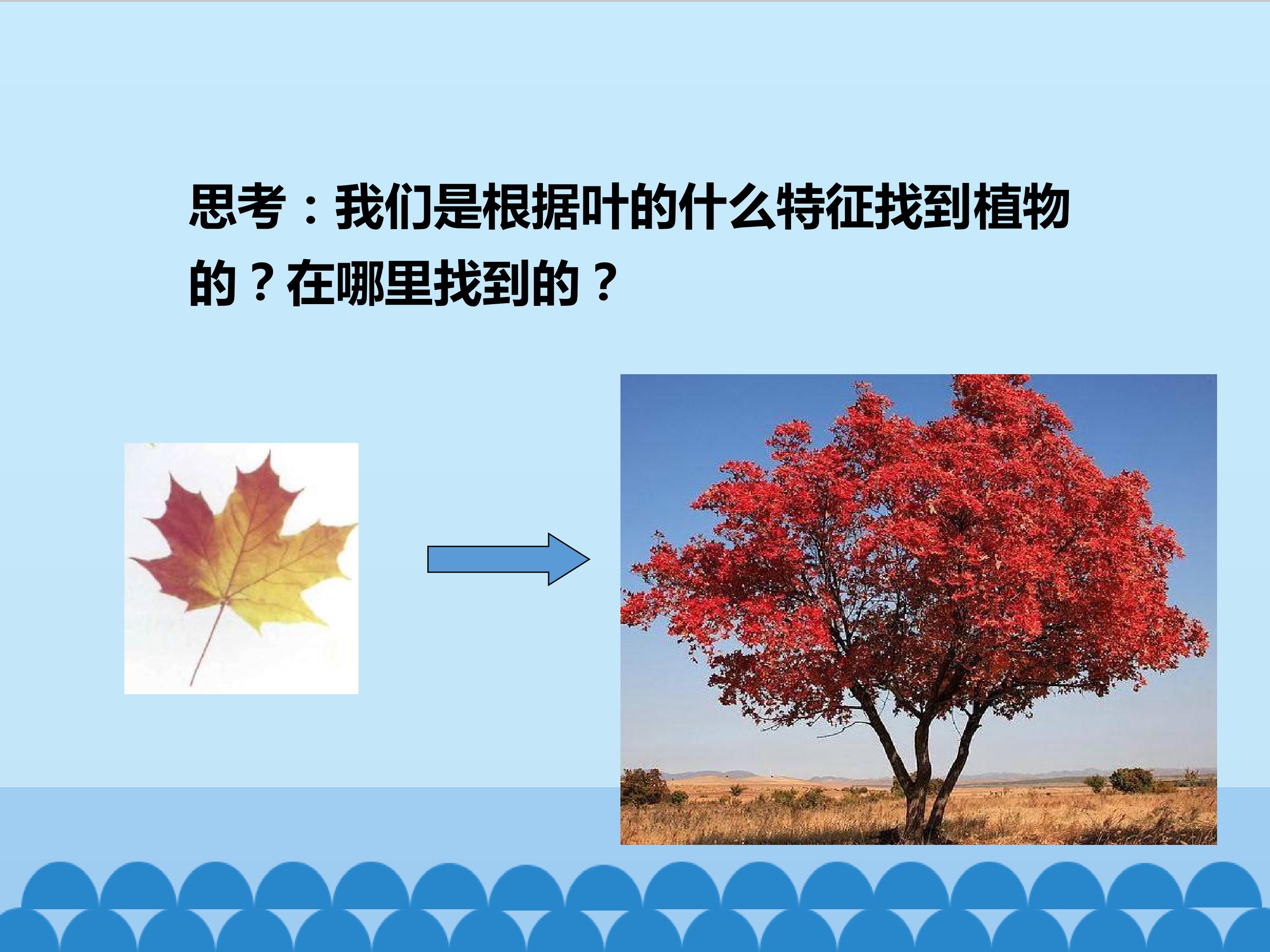 思考：我们是根据叶的什么特征找到植物的？在哪里找到的？